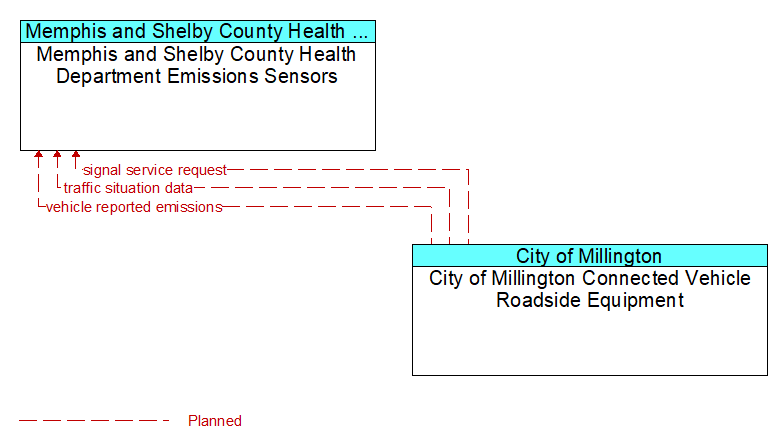 Memphis and Shelby County Health ...
Memphis and Shelby County Health Department Emissions Sensors

signal service request
traffic situation data
vehicle reported emissions

City of Millington
City of Millington Connected Vehicle Roadside Equipment

Planned